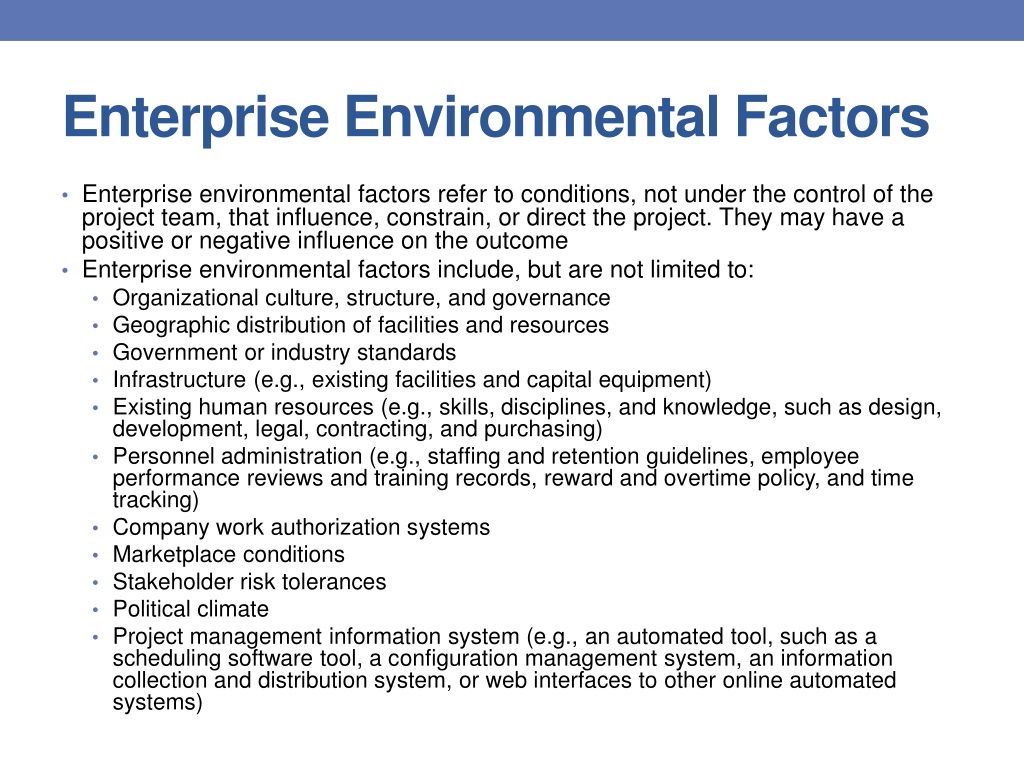 Enterprise Environmental Factors

• Enterprise environmental factors refer to conditions, not under the control of the project team, that influence, constrain, or direct the project. They may have a positive or negative influence on the outcome
• Enterprise environmental factors include, but are not limited to:
  • Organizational culture, structure, and governance
  • Geographic distribution of facilities and resources
  • Government or industry standards
  • Infrastructure (e.g., existing facilities and capital equipment)
  • Existing human resources (e.g., skills, disciplines, and knowledge, such as design, development, legal, contracting, and purchasing)
  • Personnel administration (e.g., staffing and retention guidelines, employee performance reviews and training records, reward and overtime policy, and time tracking)
  • Company work authorization systems
  • Marketplace conditions
  • Stakeholder risk tolerances
  • Political climate
  • Project management information system (e.g., an automated tool, such as a scheduling software tool, a configuration management system, an information collection and distribution system, or web interfaces to other online automated systems)